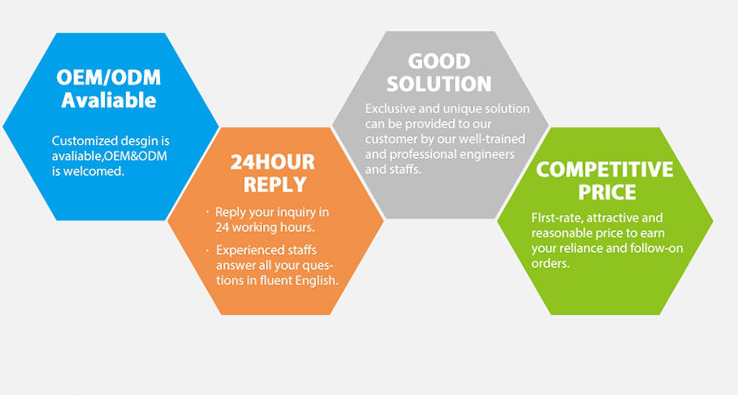 OEM/ODM Avaliable

Customized desgin is avaliable,OEM&ODM is welcomed.

24HOUR REPLY

· Reply your inquiry in 24 working hours.

· Experienced staffs answer all your questions in fluent English.

GOOD SOLUTION

Exclusive and unique solution can be provided to our customer by our well-trained and professional engineers and staffs.

COMPETITIVE PRICE

First-rate, attractive and reasonable price to earn your reliance and follow-on orders.